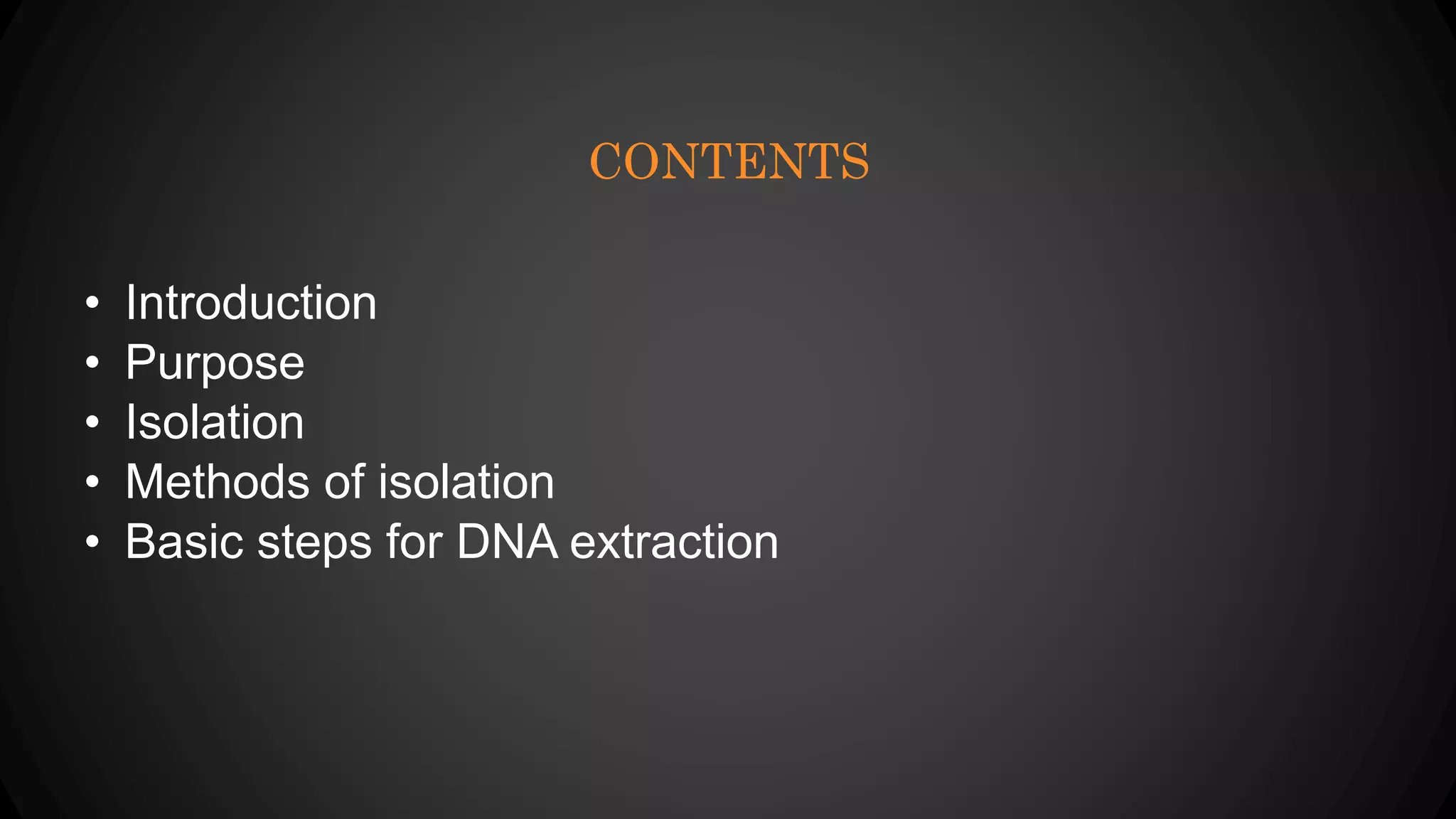 CONTENTS

• Introduction
• Purpose
• Isolation
• Methods of isolation
• Basic steps for DNA extraction